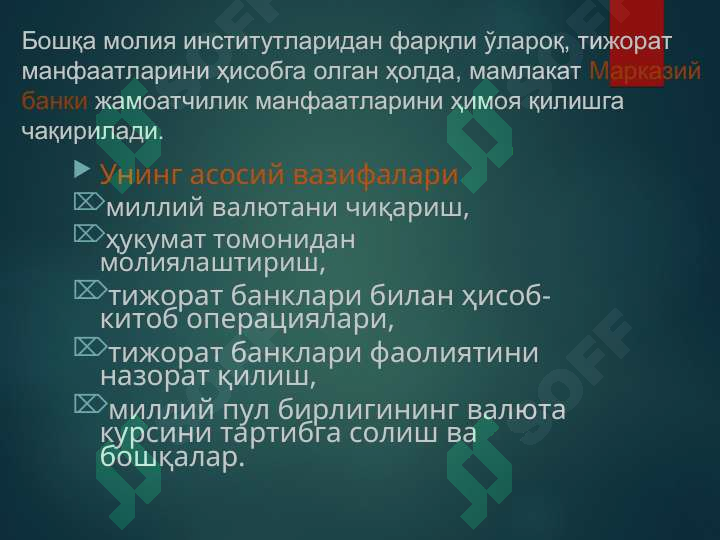 Бошқа молия институтларидан фарқли ўлароқ, тижорат манфаатларини ҳисобга олган ҳолда, мамлакат Марказий банки жамоатчилик манфаатларини ҳимоя қилишга чақирилади.

Унинг асосий вазифалари

миллий валютани чиқариш,

ҳукумат томонидан молиялаштириш,

тижорат банклари билан ҳисоб-китоб операциялари,

тижорат банклари фаолиятини назорат қилиш,

миллий пул бирлигининг валюта курсини тартибга солиш ва бошқалар.

SOFF